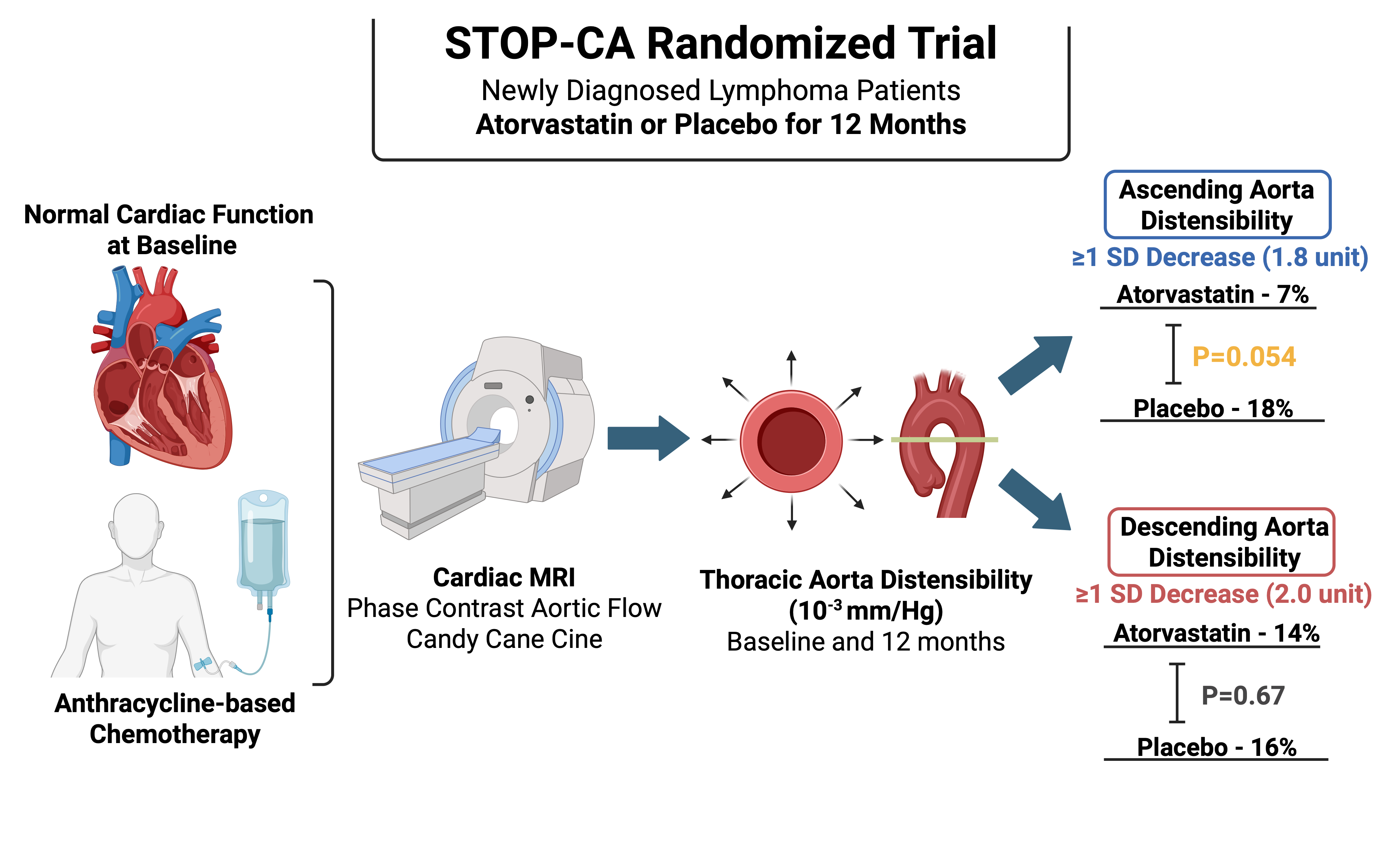 STOP-CA Randomized Trial
Newly Diagnosed Lymphoma Patients
Atorvastatin or Placebo for 12 Months

Normal Cardiac Function at Baseline

Anthracycline-based Chemotherapy

Cardiac MRI
Phase Contrast Aortic Flow
Candy Cane Cine

Thoracic Aorta Distensibility
($10^{-3}$ mm/Hg)
Baseline and 12 months

Ascending Aorta Distensibility
≥1 SD Decrease (1.8 unit)
Atorvastatin - 7%
P=0.054
Placebo - 18%

Descending Aorta Distensibility
≥1 SD Decrease (2.0 unit)
Atorvastatin - 14%
P=0.67
Placebo - 16%